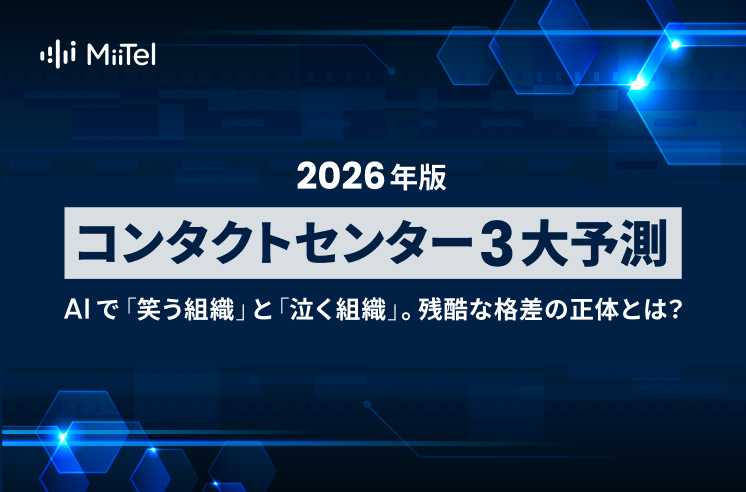 MiiTel

2026年版

コンタクトセンター3大予測

AIで「笑う組織」と「泣く組織」。残酷な格差の正体とは?